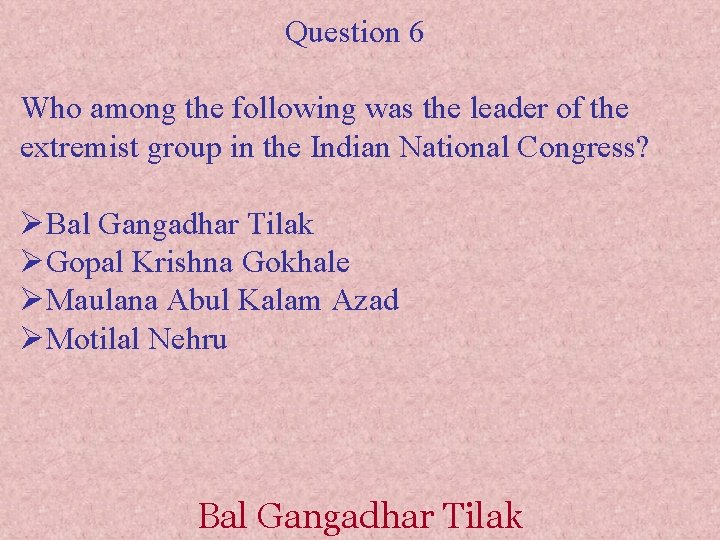 Question 6

Who among the following was the leader of the extremist group in the Indian National Congress?

➢Bal Gangadhar Tilak
➢Gopal Krishna Gokhale
➢Maulana Abul Kalam Azad
➢Motilal Nehru

Bal Gangadhar Tilak